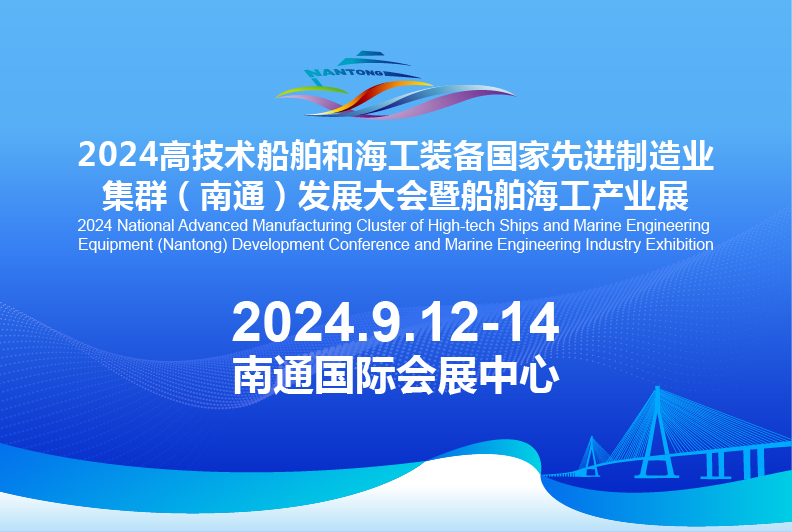 NANTONG

2024高技术船舶和海工装备国家先进制造业集群（南通）发展大会暨船舶海工产业展

2024 National Advanced Manufacturing Cluster of High-tech Ships and Marine Engineering Equipment (Nantong) Development Conference and Marine Engineering Industry Exhibition

2024.9.12-14
南通国际会展中心